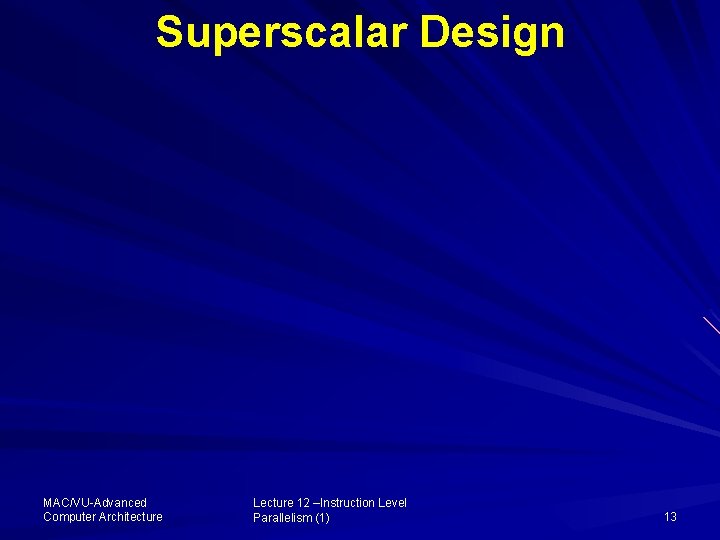 Superscalar Design

MAC/VU-Advanced Computer Architecture

Lecture 12 –Instruction Level Parallelism (1)

13